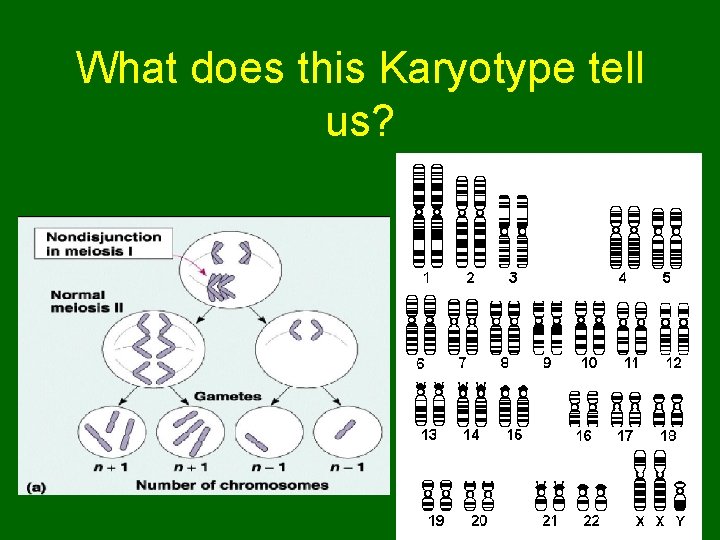 What does this Karyotype tell us?

Nondisjunction in meiosis I

Normal meiosis II

Gametes

$n+1$ $n+1$ $n-1$ $n-1$

(a) Number of chromosomes

1 2 3 4 5

6 7 8 9 10 11 12

13 14 15 16 17 18

19 20 21 22 X X Y